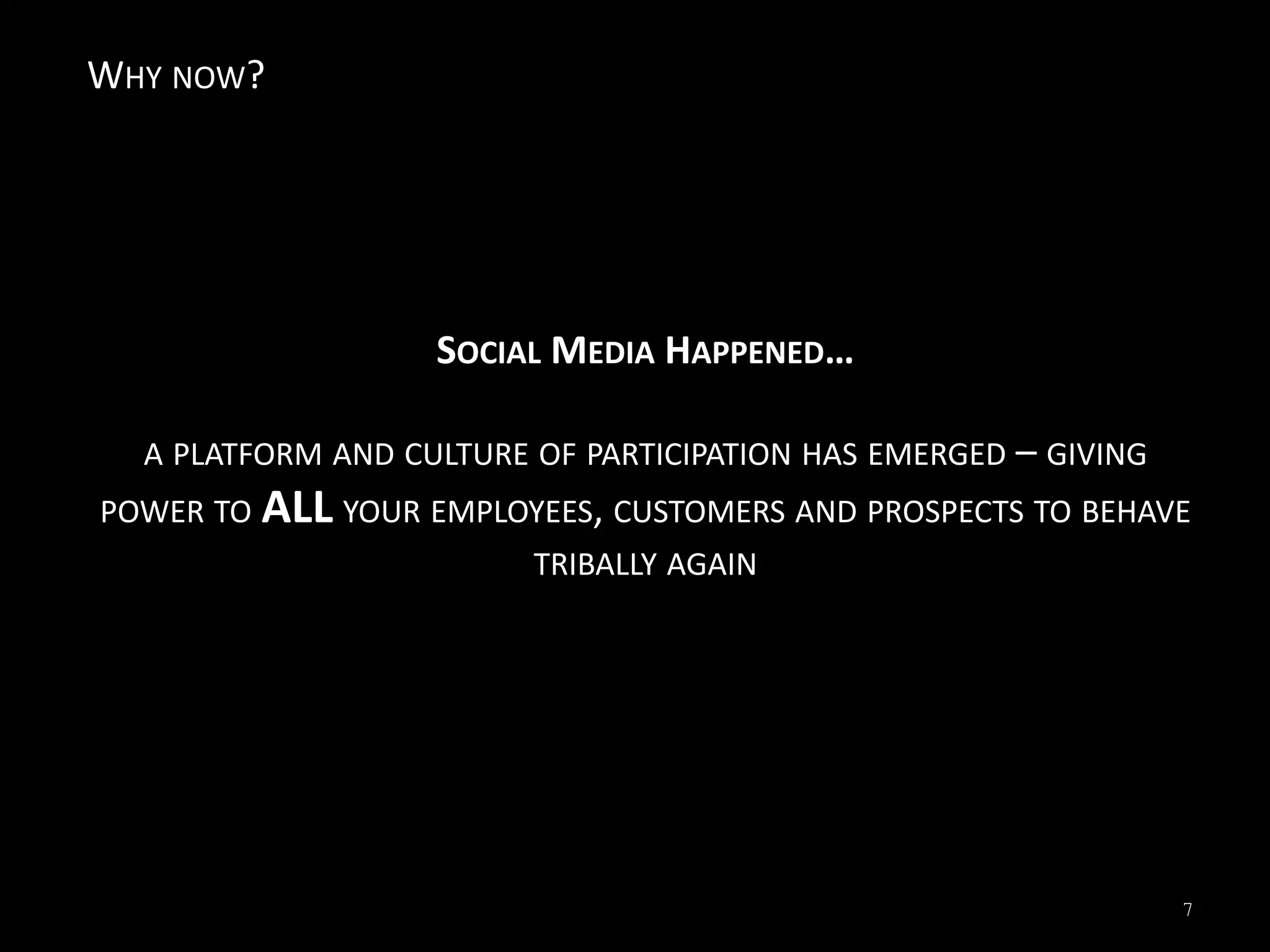 WHY NOW?

SOCIAL MEDIA HAPPENED…

A PLATFORM AND CULTURE OF PARTICIPATION HAS EMERGED – GIVING POWER TO ALL YOUR EMPLOYEES, CUSTOMERS AND PROSPECTS TO BEHAVE TRIBALLY AGAIN

7